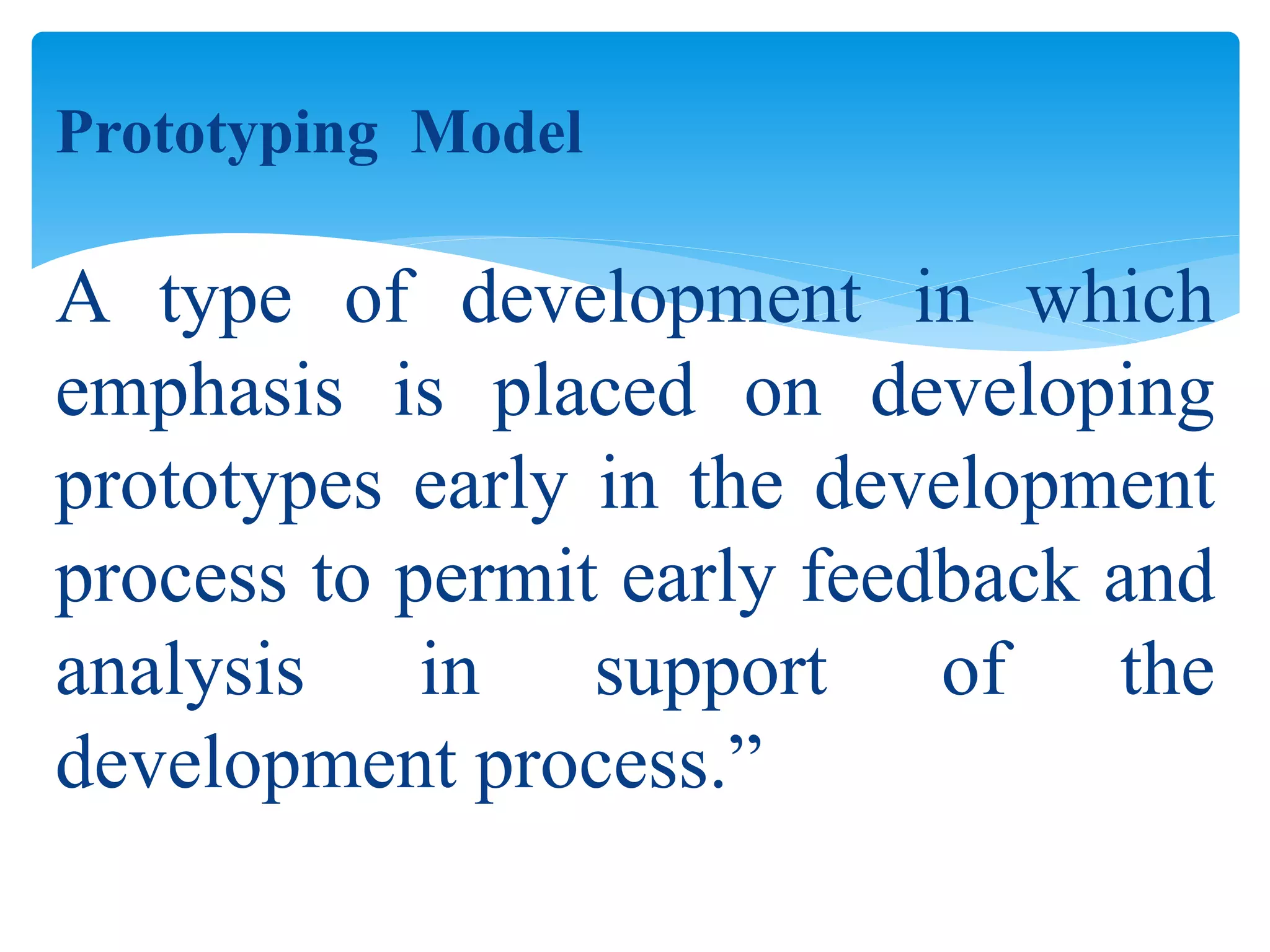 Prototyping Model

A type of development in which emphasis is placed on developing prototypes early in the development process to permit early feedback and analysis in support of the development process.”